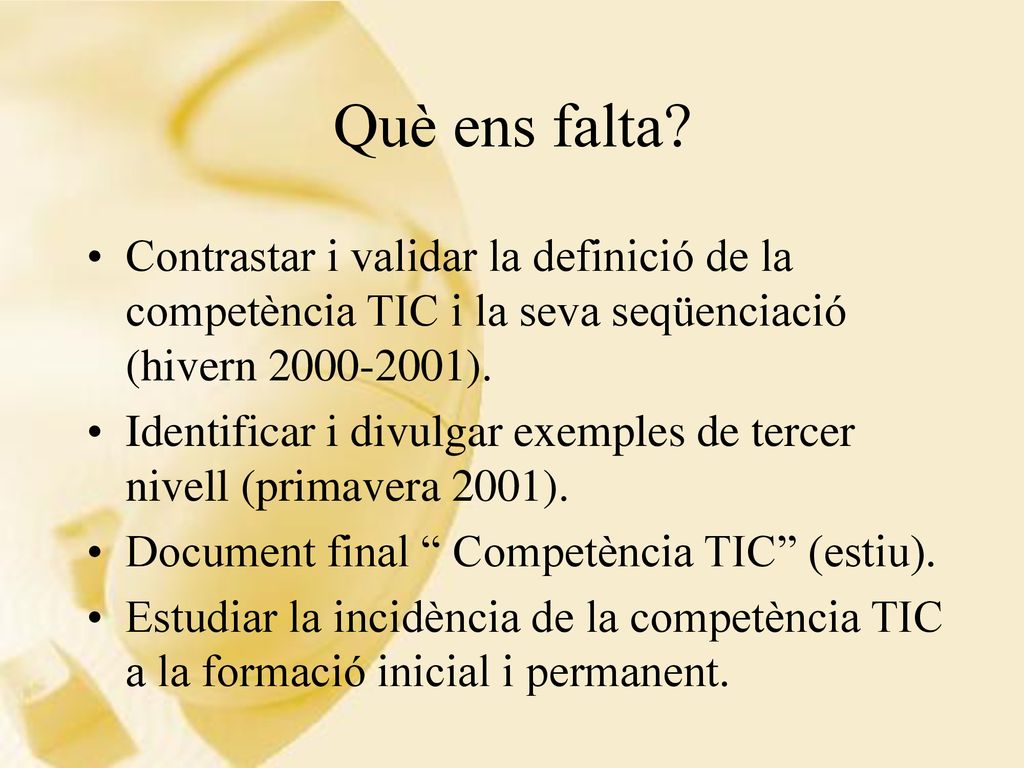 Què ens falta?

• Contrastar i validar la definició de la competència TIC i la seva seqüenciació (hivern 2000-2001).
• Identificar i divulgar exemples de tercer nivell (primavera 2001).
• Document final “ Competència TIC” (estiu).
• Estudiar la incidència de la competència TIC a la formació inicial i permanent.